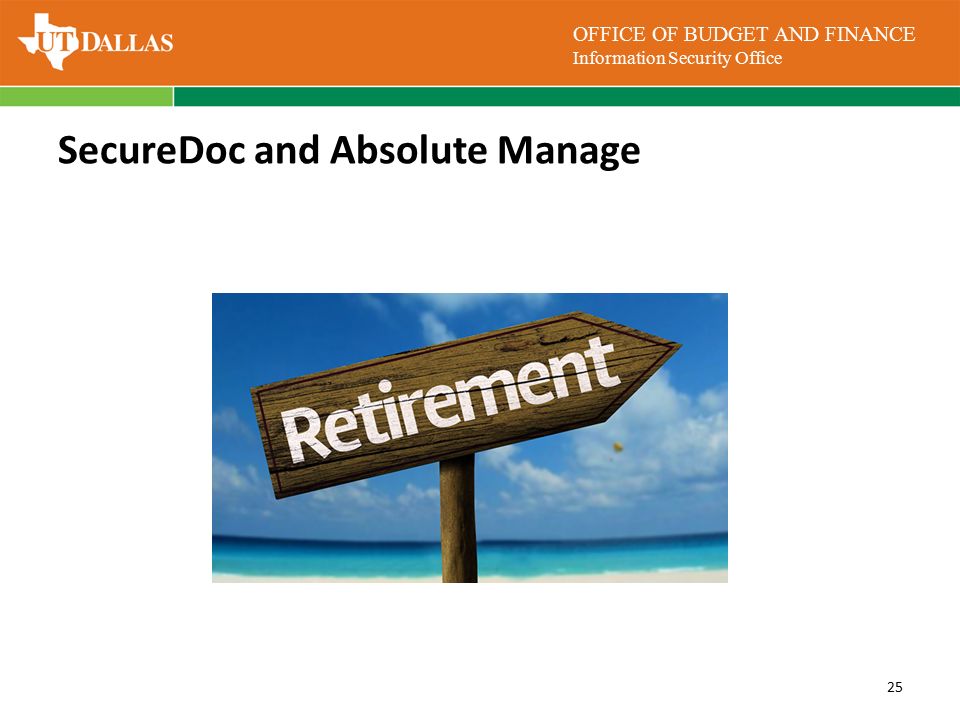 UT DALLAS

OFFICE OF BUDGET AND FINANCE
Information Security Office

SecureDoc and Absolute Manage

Retirement

25